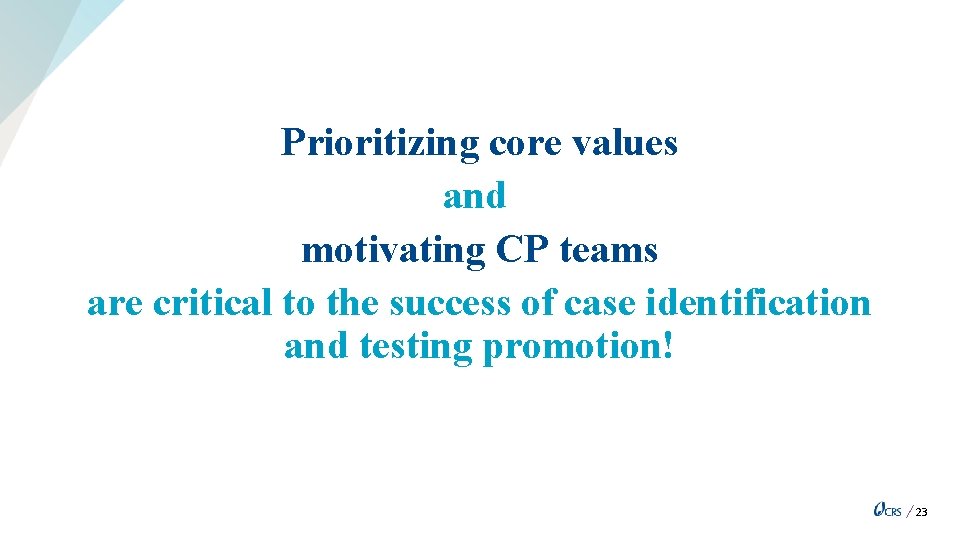 Prioritizing core values
and
motivating CP teams
are critical to the success of case identification and testing promotion!

CRS / 23